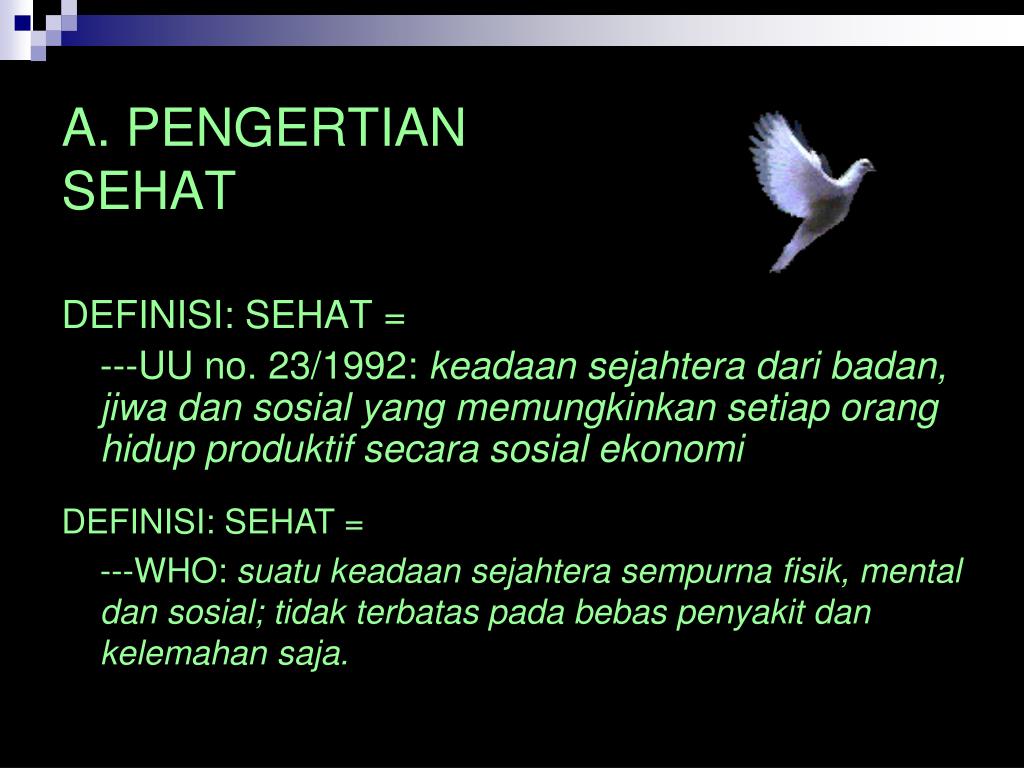 A. PENGERTIAN SEHAT

DEFINISI: SEHAT =

---UU no. 23/1992: keadaan sejahtera dari badan, jiwa dan sosial yang memungkinkan setiap orang hidup produktif secara sosial ekonomi

DEFINISI: SEHAT =

---WHO: suatu keadaan sejahtera sempurna fisik, mental dan sosial; tidak terbatas pada bebas penyakit dan kelemahan saja.